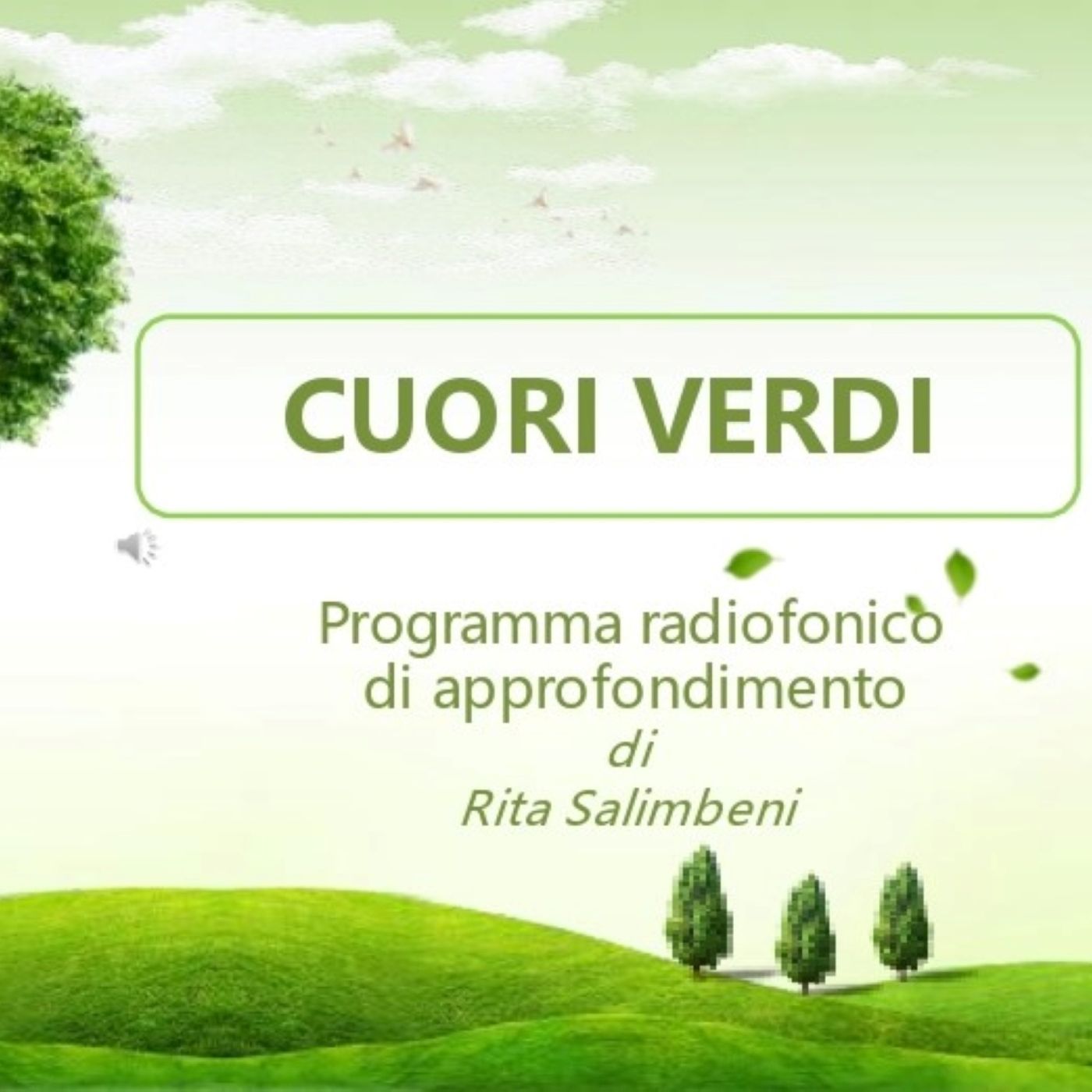 CUORI VERDI

Programma radiofonico di approfondimento
di
Rita Salimbeni